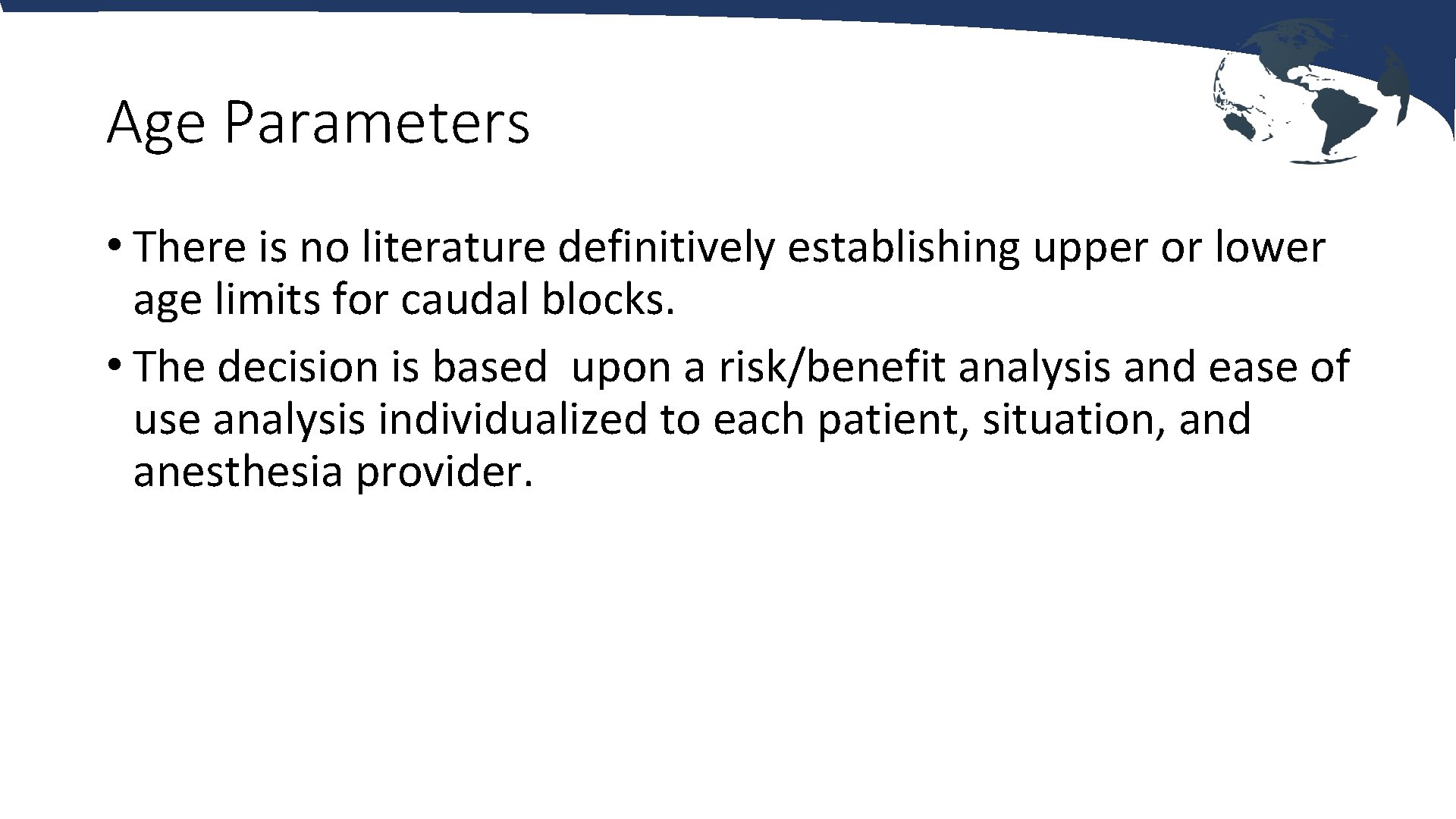 Age Parameters

• There is no literature definitively establishing upper or lower age limits for caudal blocks.
• The decision is based  upon a risk/benefit analysis and ease of use analysis individualized to each patient, situation, and anesthesia provider.